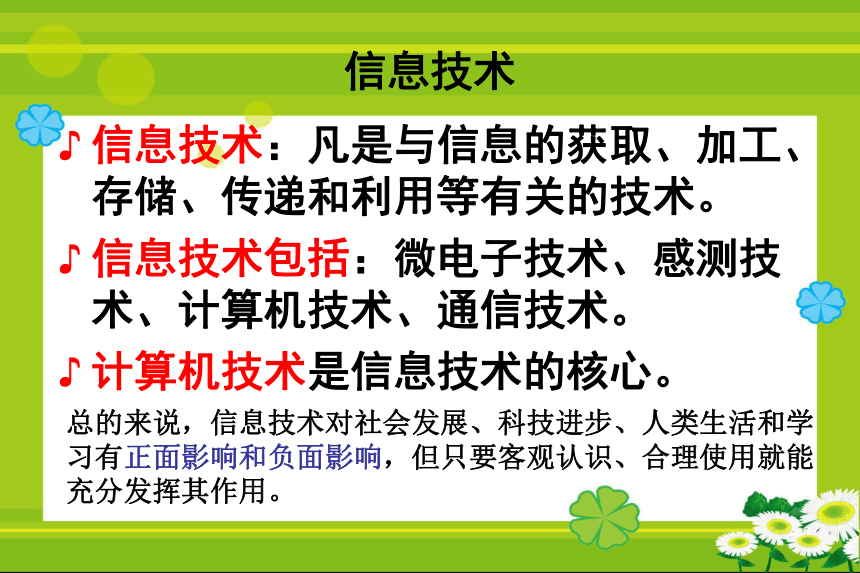 信息技术

♪ 信息技术：凡是与信息的获取、加工、存储、传递和利用等有关的技术。

♪ 信息技术包括：微电子技术、感测技术、计算机技术、通信技术。

♪ 计算机技术是信息技术的核心。

总的来说，信息技术对社会发展、科技进步、人类生活和学习有正面影响和负面影响，但只要客观认识、合理使用就能充分发挥其作用。